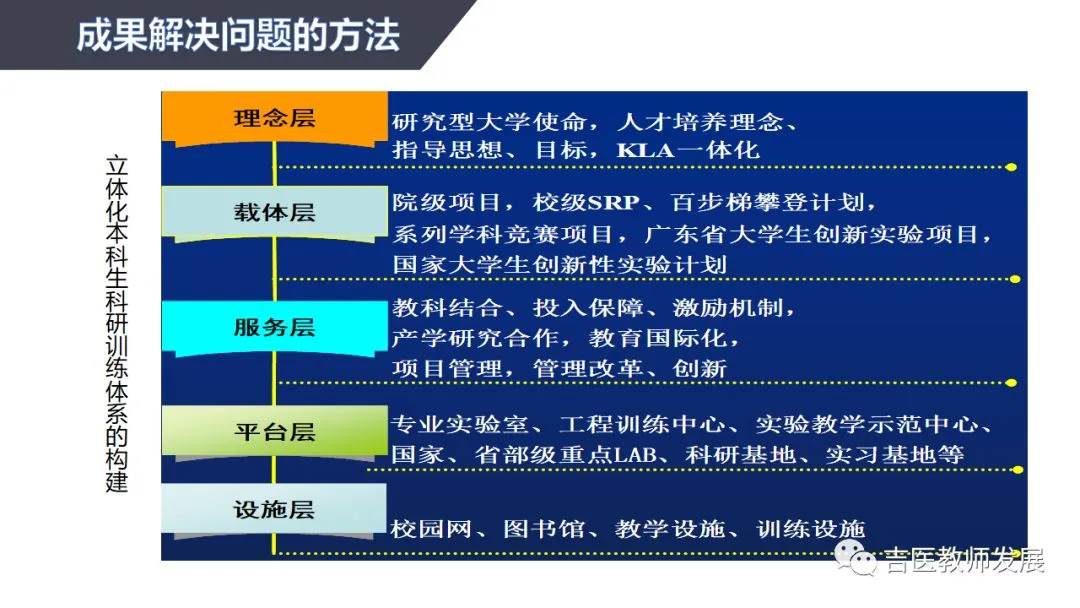 成果解决问题的方法

立体化本科生科研训练体系的构建

理念层

研究型大学使命，人才培养理念、指导思想、目标，KLA一体化

载体层

院级项目，校级SRP、百步梯攀登计划，系列学科竞赛项目，广东省大学生创新实验项目，国家大学生创新性实验计划

服务层

教科结合、投入保障、激励机制，产学研究合作，教育国际化，项目管理，管理改革、创新

平台层

专业实验室、工程训练中心、实验教学示范中心、国家、省部级重点LAB、科研基地、实习基地等

设施层

校园网、图书馆、教学设施、训练设施

吉医教师发展